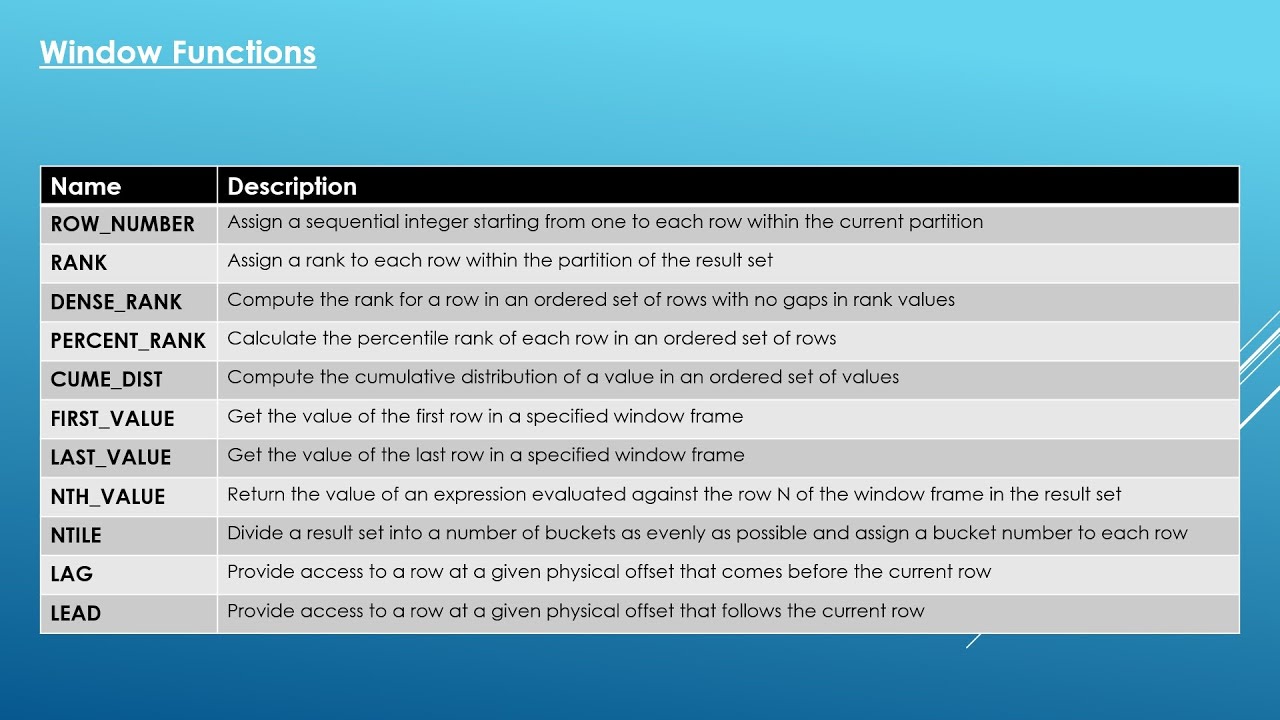 Window Functions

| Name | Description |
|---|---|
| ROW_NUMBER | Assign a sequential integer starting from one to each row within the current partition |
| RANK | Assign a rank to each row within the partition of the result set |
| DENSE_RANK | Compute the rank for a row in an ordered set of rows with no gaps in rank values |
| PERCENT_RANK | Calculate the percentile rank of each row in an ordered set of rows |
| CUME_DIST | Compute the cumulative distribution of a value in an ordered set of values |
| FIRST_VALUE | Get the value of the first row in a specified window frame |
| LAST_VALUE | Get the value of the last row in a specified window frame |
| NTH_VALUE | Return the value of an expression evaluated against the row N of the window frame in the result set |
| NTILE | Divide a result set into a number of buckets as evenly as possible and assign a bucket number to each row |
| LAG | Provide access to a row at a given physical offset that comes before the current row |
| LEAD | Provide access to a row at a given physical offset that follows the current row |